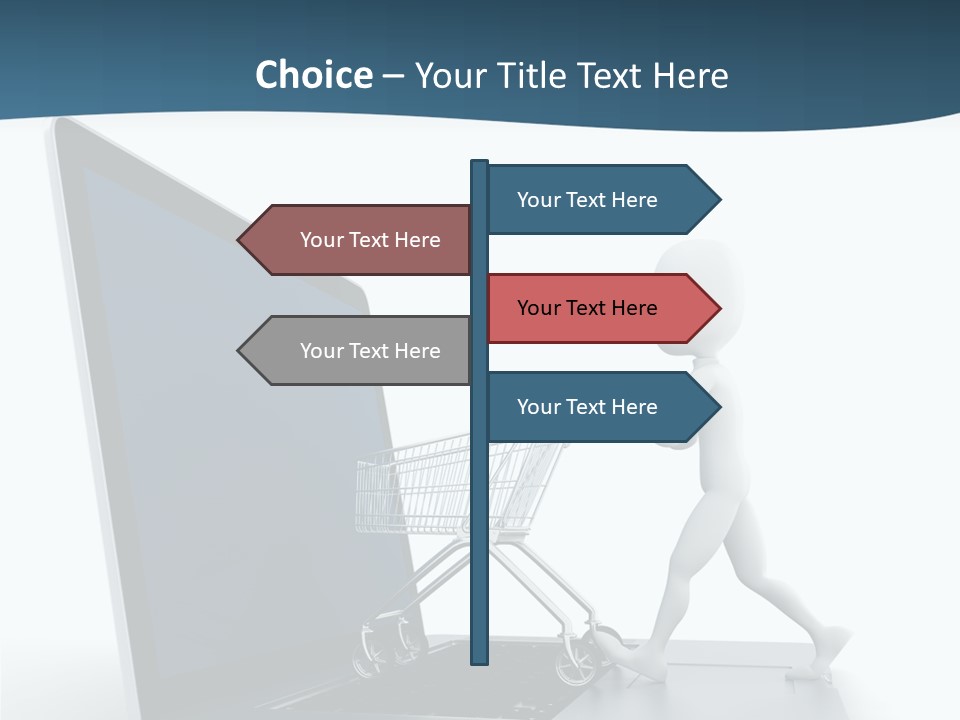 Choice – Your Title Text Here

Your Text Here

Your Text Here

Your Text Here

Your Text Here

Your Text Here